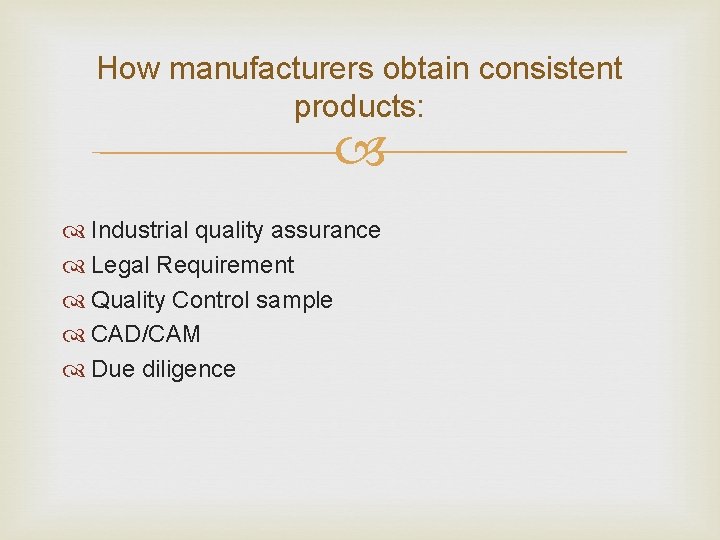 How manufacturers obtain consistent products:

Industrial quality assurance
Legal Requirement
Quality Control sample
CAD/CAM
Due diligence